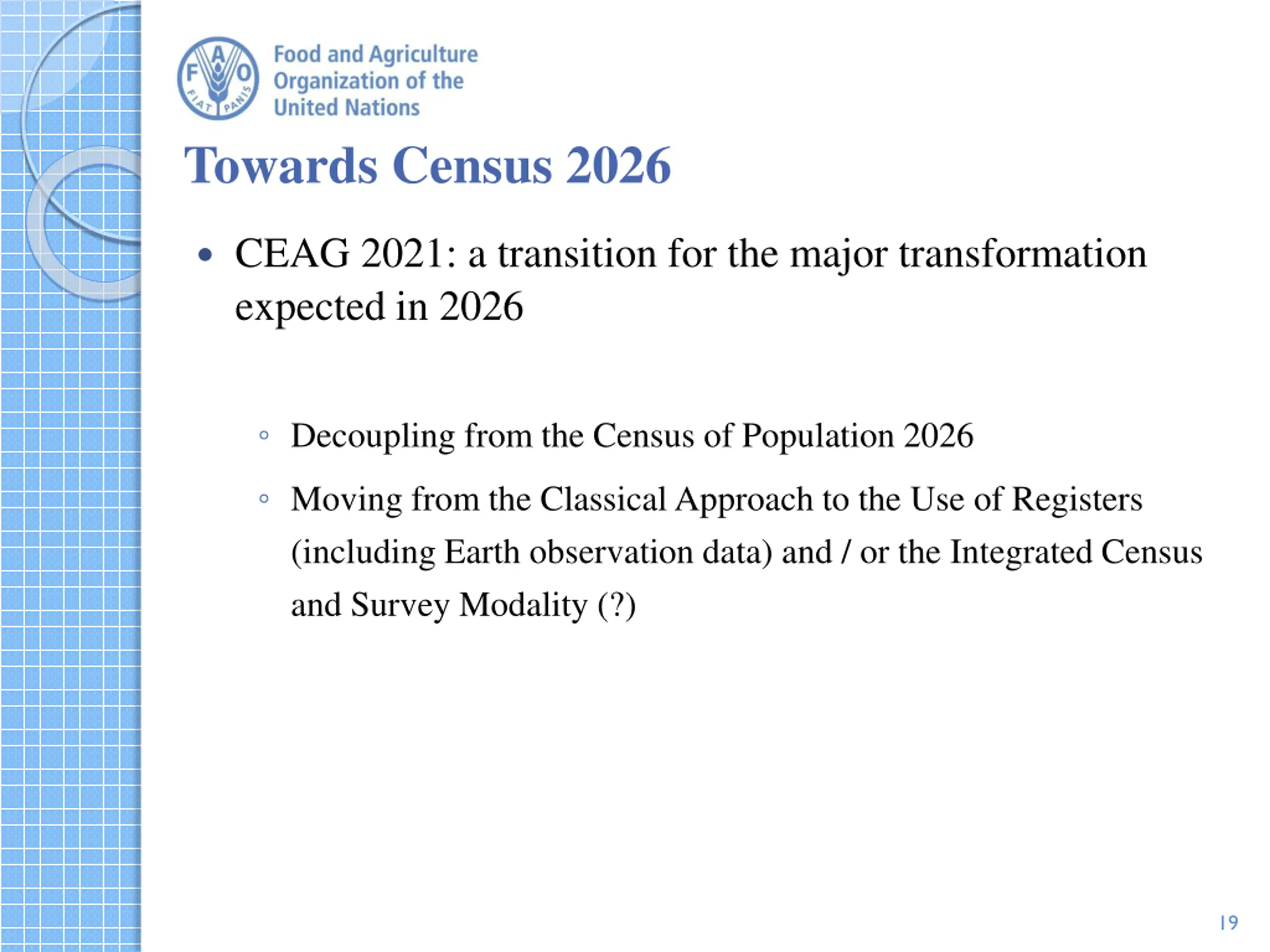 F A O FIAT PANIS

Food and Agriculture Organization of the United Nations

Towards Census 2026

• CEAG 2021: a transition for the major transformation expected in 2026

◦ Decoupling from the Census of Population 2026

◦ Moving from the Classical Approach to the Use of Registers (including Earth observation data) and / or the Integrated Census and Survey Modality (?)

19